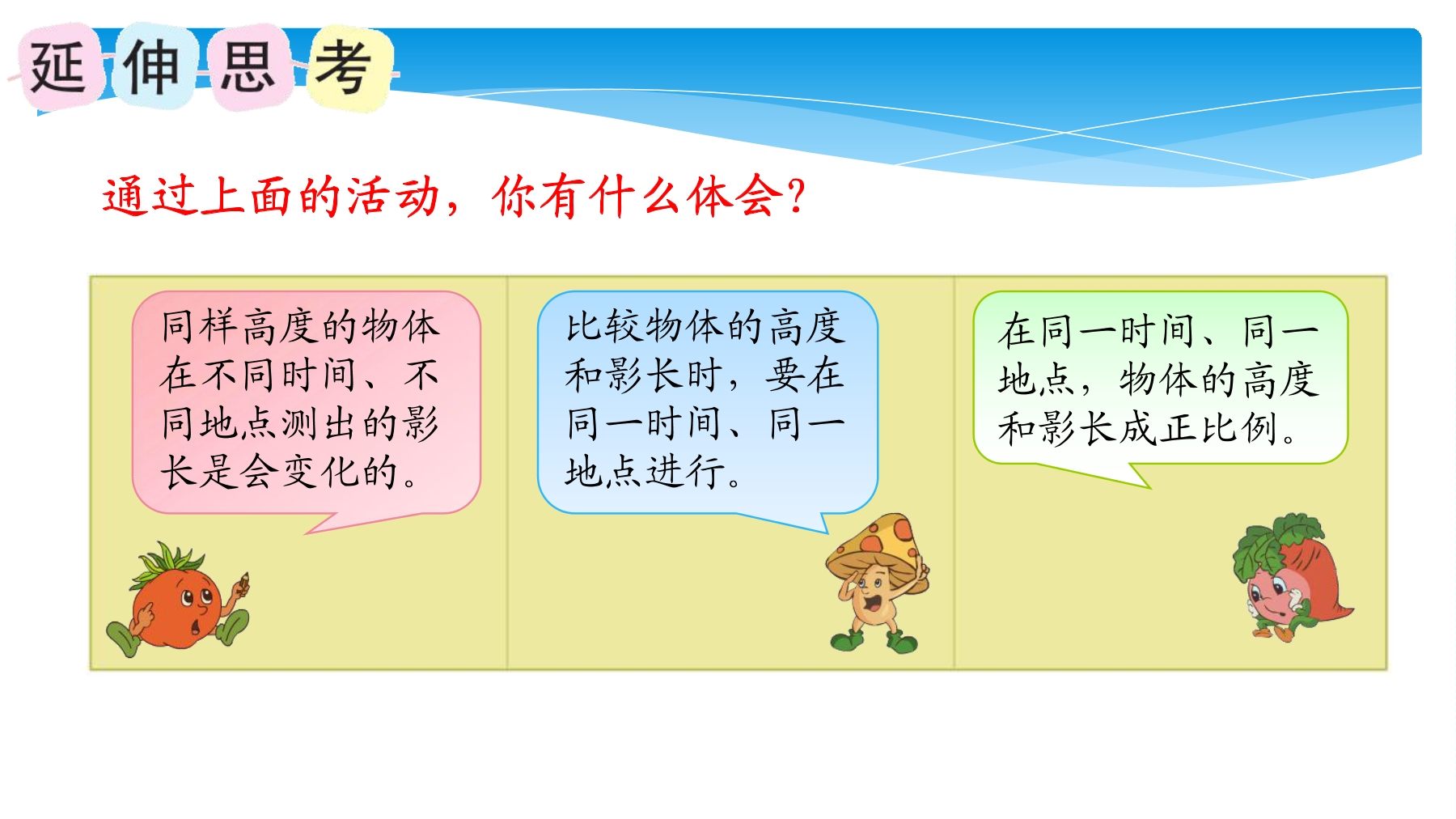 延伸思考

通过上面的活动，你有什么体会？

同样高度的物体在不同时间、不同地点测出的影长是会变化的。

比较物体的高度和影长时，要在同一时间、同一地点进行。

在同一时间、同一地点，物体的高度和影长成正比例。